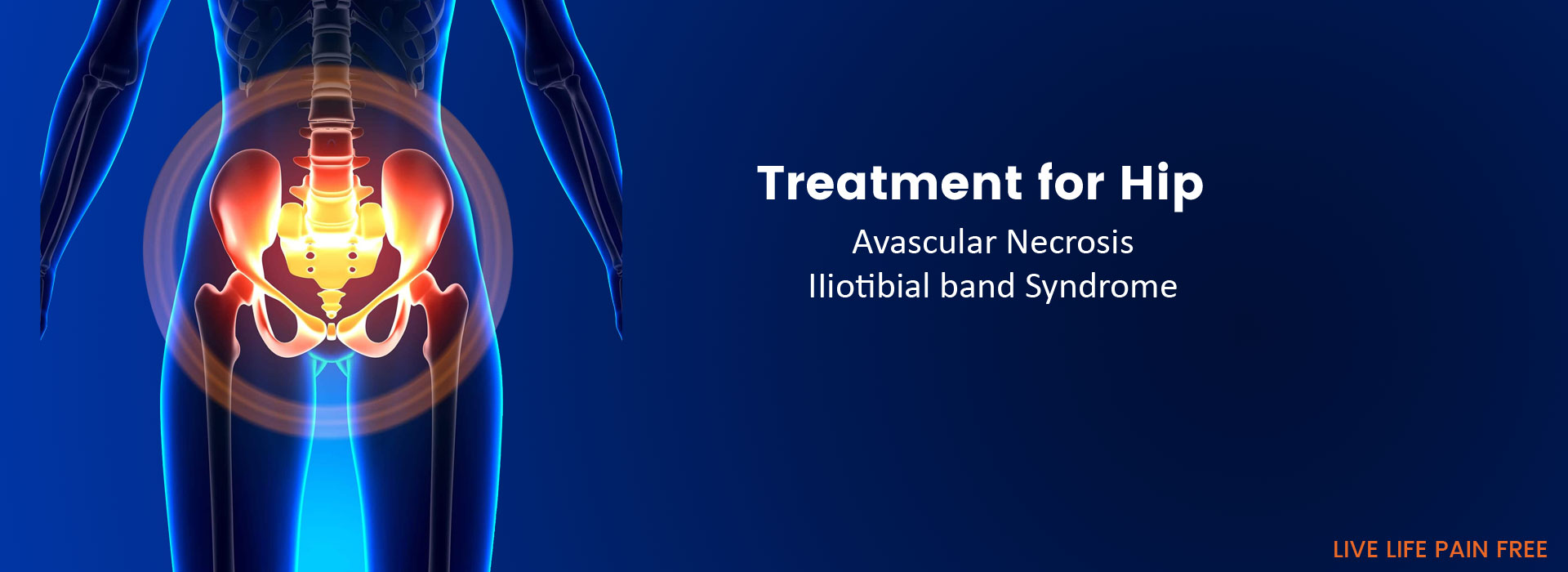 Treatment for Hip
Avascular Necrosis
Iliotibial band Syndrome

LIVE LIFE PAIN FREE